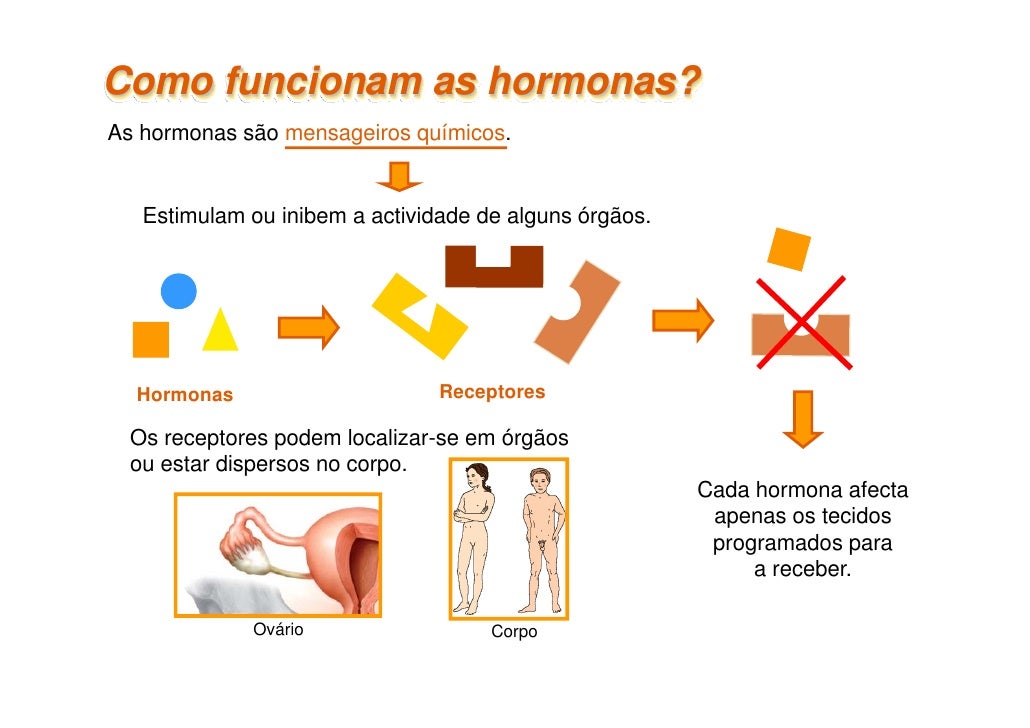 Como funcionam as hormonas?

As hormonas são mensageiros químicos.

Estimulam ou inibem a actividade de alguns órgãos.

Hormonas

Receptores

Os receptores podem localizar-se em órgãos ou estar dispersos no corpo.

Cada hormona afecta apenas os tecidos programados para a receber.

Ovário

Corpo